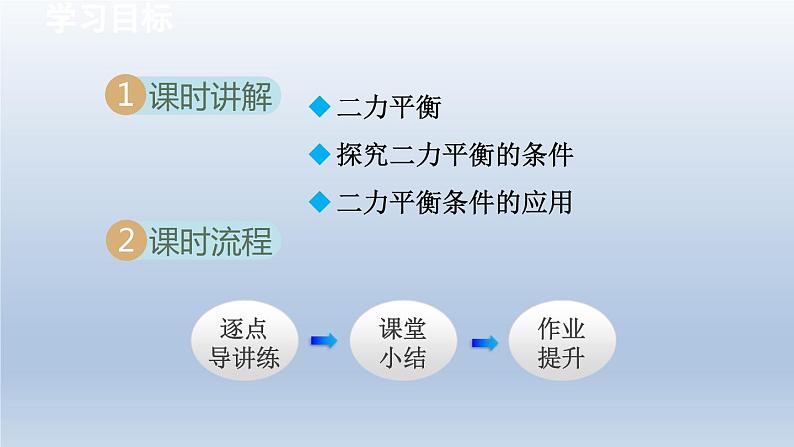 学习目标

1 课时讲解

◆ 二力平衡
◆ 探究二力平衡的条件
◆ 二力平衡条件的应用

2 课时流程

逐点导讲练

课堂小结

作业提升